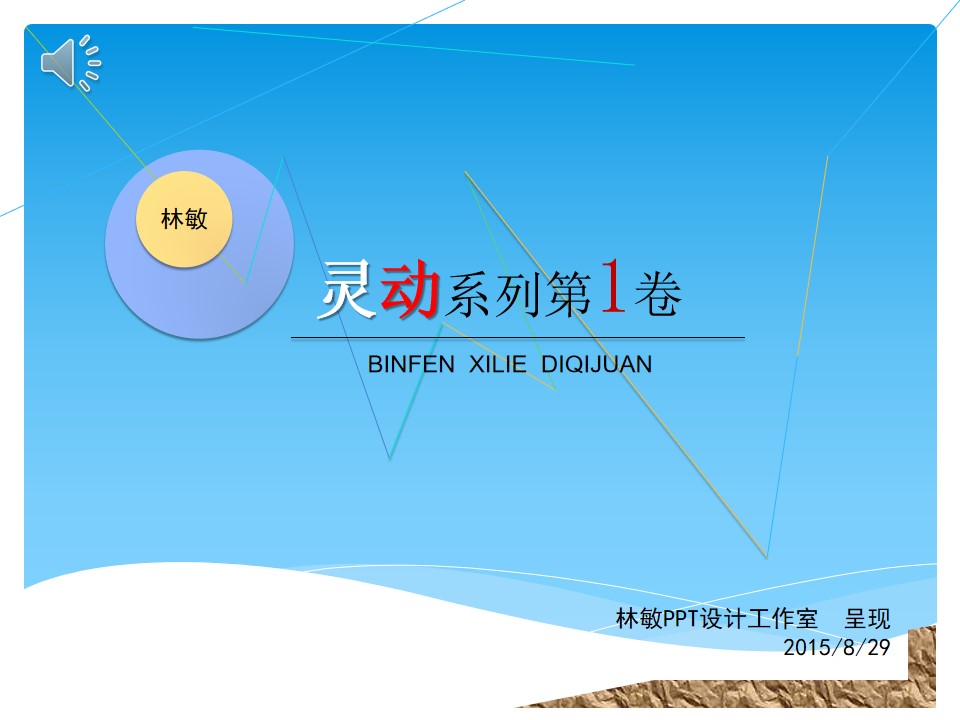 林敏

灵动系列第1卷

BINFEN XILIE DIQIJUAN

林敏PPT设计工作室 呈现
2015/8/29